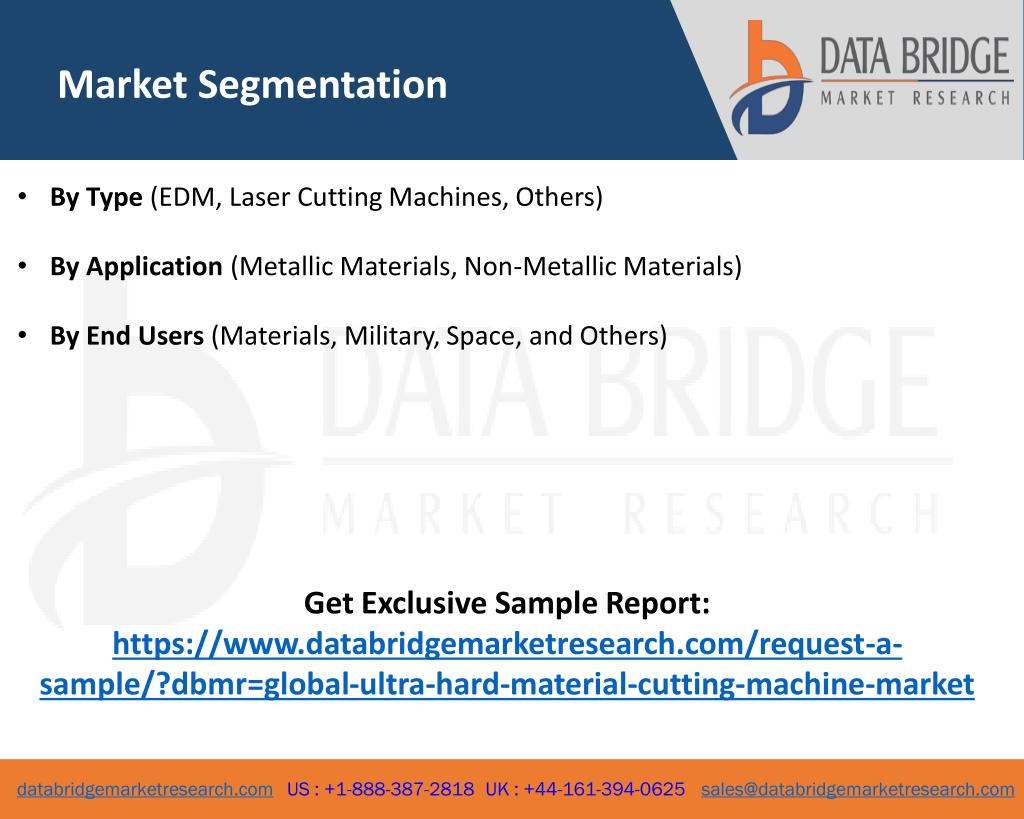 Market Segmentation

DATA BRIDGE
MARKET RESEARCH

• By Type (EDM, Laser Cutting Machines, Others)

• By Application (Metallic Materials, Non-Metallic Materials)

• By End Users (Materials, Military, Space, and Others)

DATA BRIDGE
MARKET RESEARCH

Get Exclusive Sample Report:
https://www.databridgemarketresearch.com/request-a-sample/?dbmr=global-ultra-hard-material-cutting-machine-market

databridgemarketresearch.com US : +1-888-387-2818 UK : +44-161-394-0625 sales@databridgemarketresearch.com